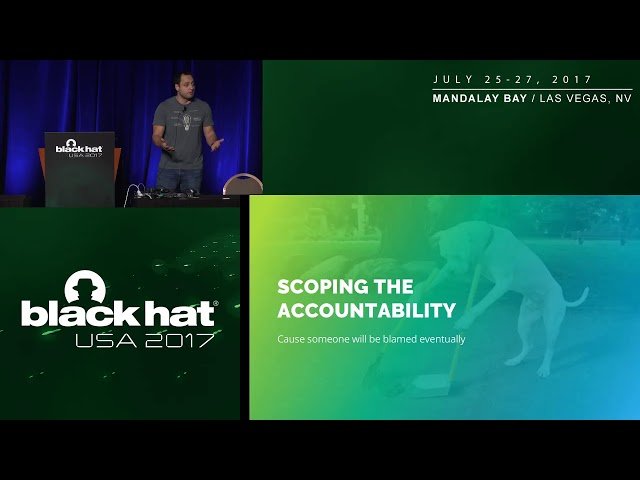 black hat
USA 2017

JULY 25-27, 2017
MANDALAY BAY / LAS VEGAS, NV

black hat®
USA 2017

SCOPING THE ACCOUNTABILITY

Cause someone will be blamed eventually